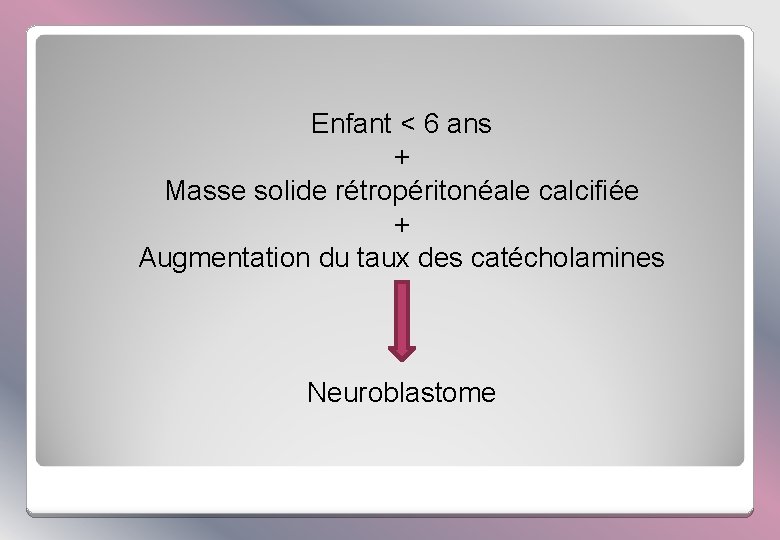 Enfant < 6 ans
+
Masse solide rétropéritonéale calcifiée
+
Augmentation du taux des catécholamines

Neuroblastome